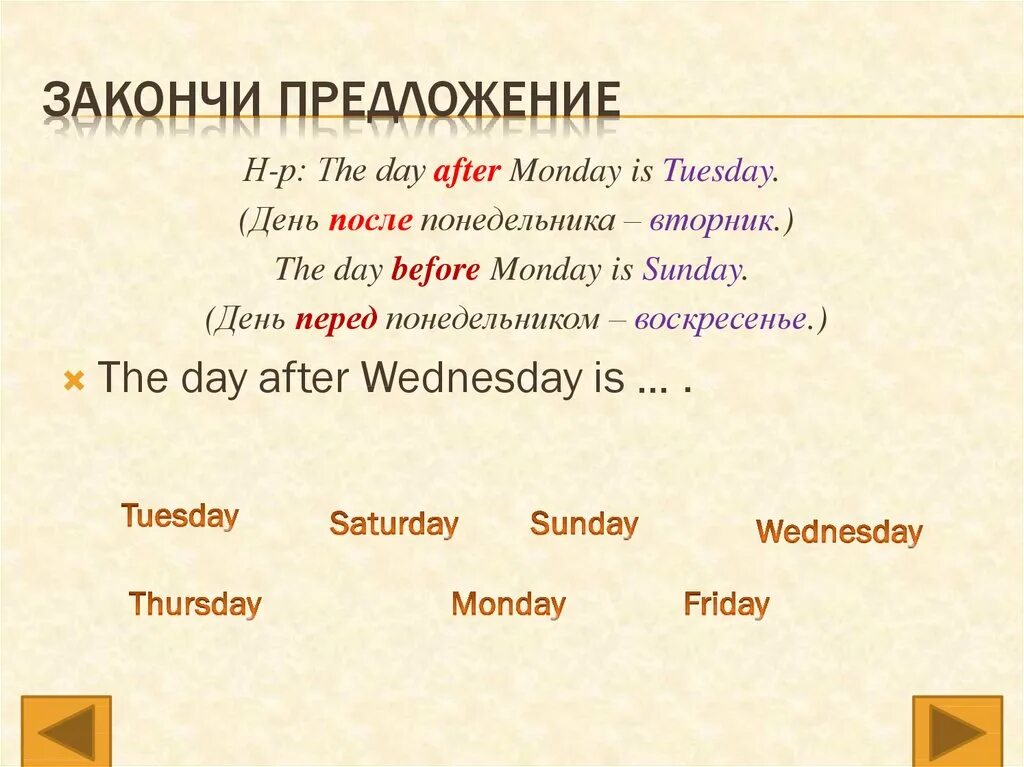 ЗАКОНЧИ ПРЕДЛОЖЕНИЕ

Н-р: The day after Monday is Tuesday.
(День после понедельника – вторник.)
The day before Monday is Sunday.
(День перед понедельником – воскресенье.)

The day after Wednesday is … .

Tuesday Saturday Sunday Wednesday

Thursday Monday Friday